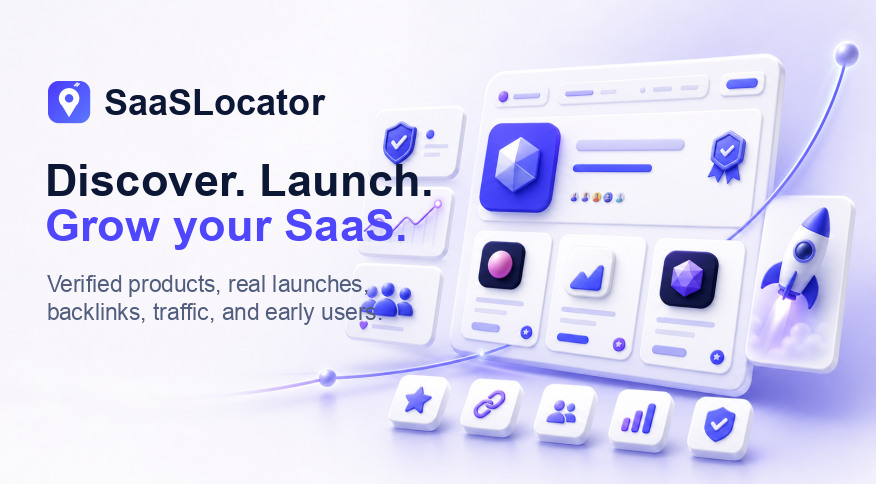 SaaSLocator

Discover. Launch.
Grow your SaaS.

Verified products, real launches, backlinks, traffic, and early users.